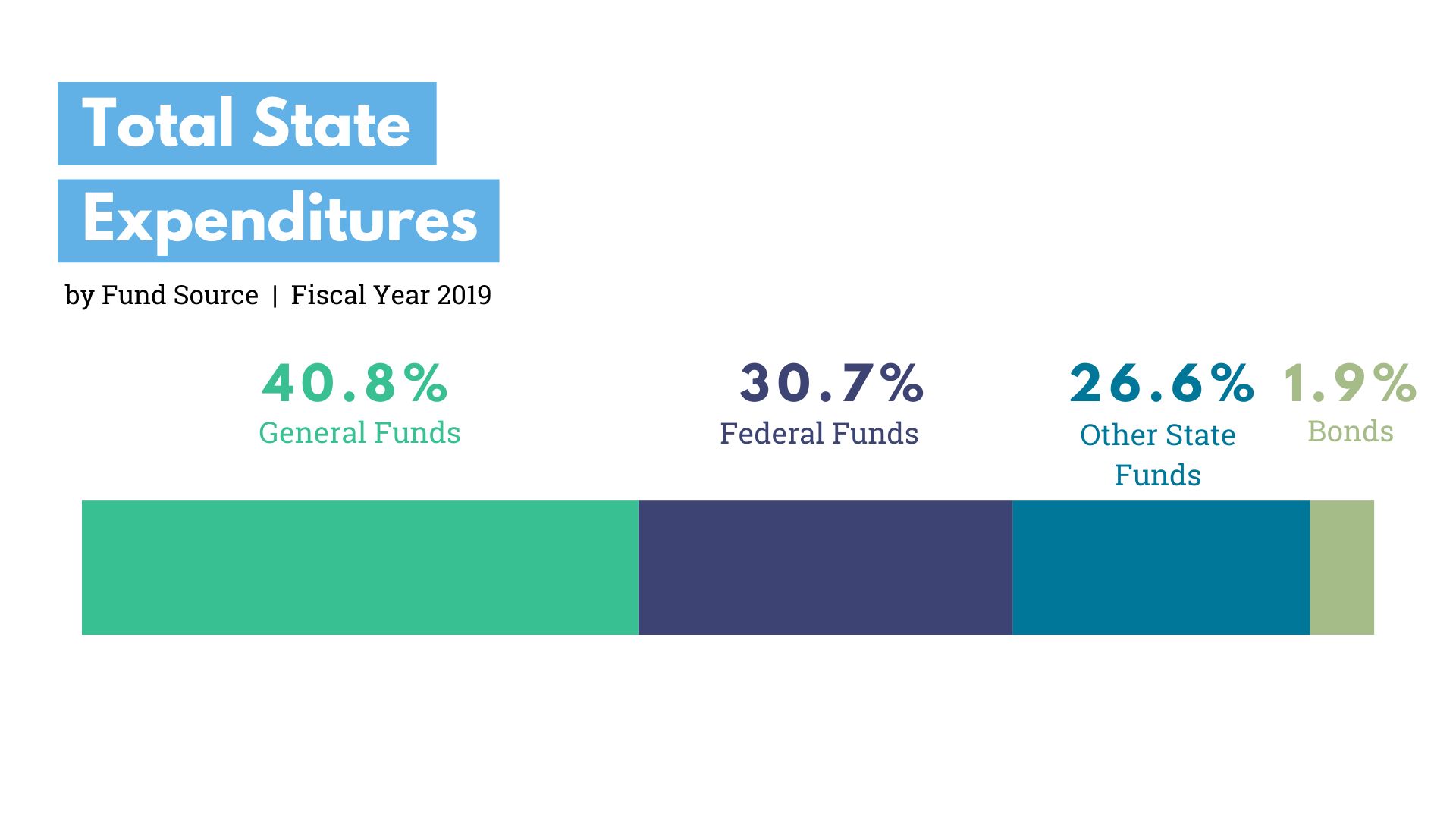 Total State
Expenditures

by Fund Source | Fiscal Year 2019

40.8%
General Funds

30.7%
Federal Funds

26.6%
Other State Funds

1.9%
Bonds